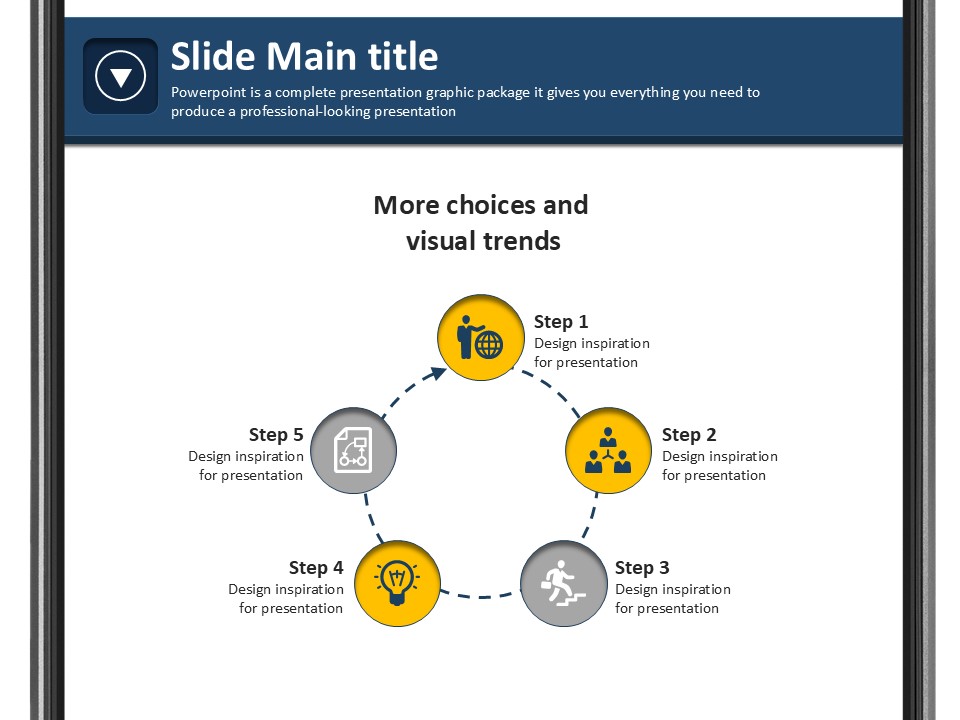 Slide Main title
Powerpoint is a complete presentation graphic package it gives you everything you need to produce a professional-looking presentation

More choices and visual trends

Step 1
Design inspiration for presentation

Step 2
Design inspiration for presentation

Step 3
Design inspiration for presentation

Step 4
Design inspiration for presentation

Step 5
Design inspiration for presentation